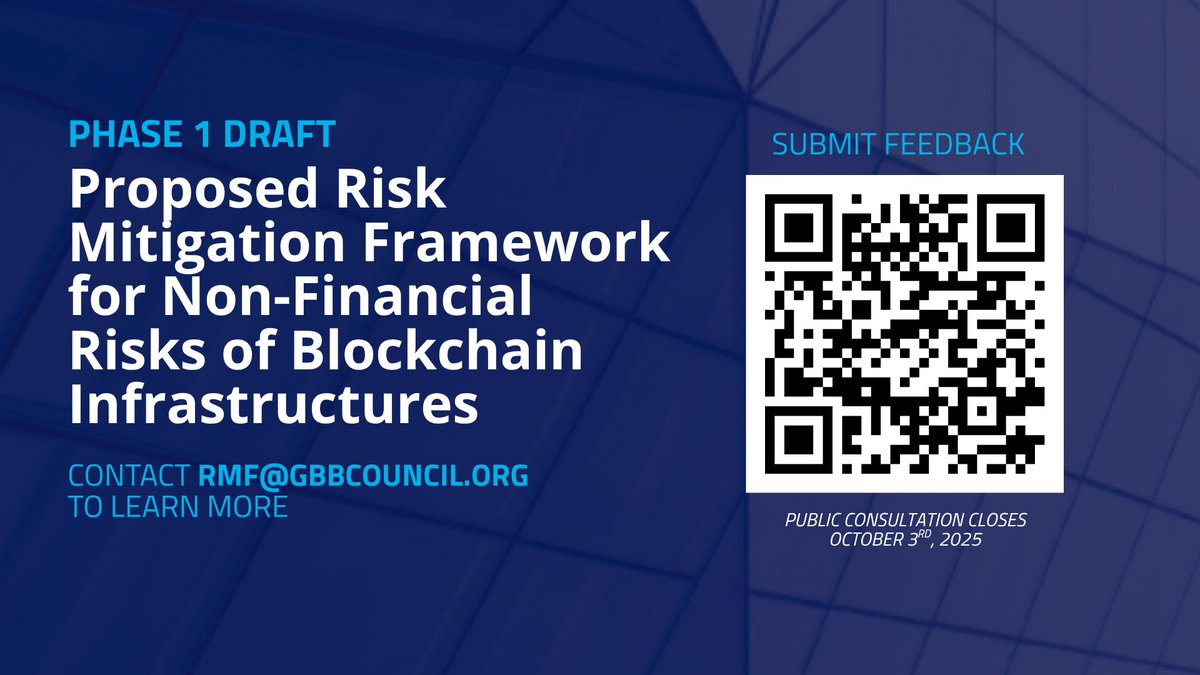 PHASE 1 DRAFT

Proposed Risk Mitigation Framework for Non-Financial Risks of Blockchain Infrastructures

CONTACT RMF@GBBCOUNCIL.ORG TO LEARN MORE

SUBMIT FEEDBACK

PUBLIC CONSULTATION CLOSES OCTOBER 3$^{RD}$, 2025